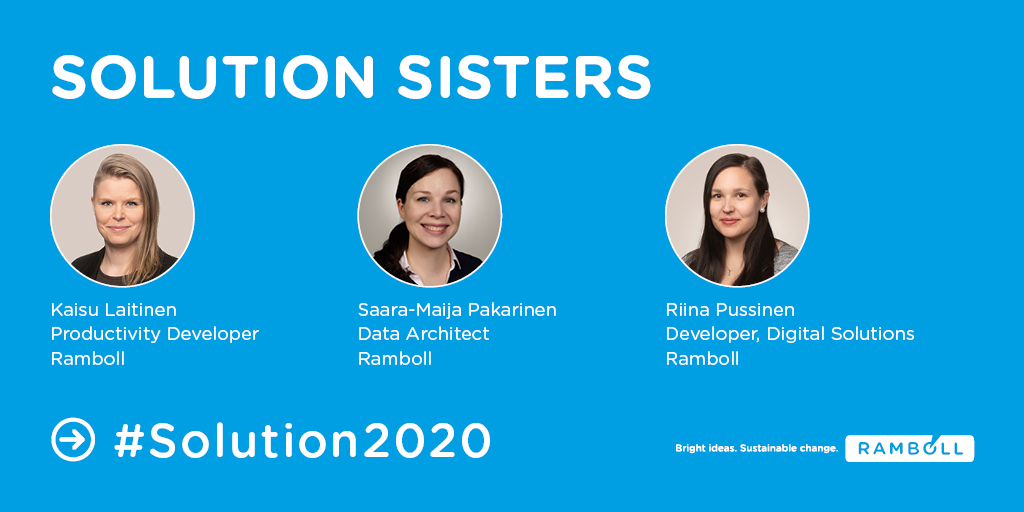 SOLUTION SISTERS

Kaisu Laitinen
Productivity Developer
Ramboll

Saara-Maija Pakarinen
Data Architect
Ramboll

Riina Pussinen
Developer, Digital Solutions
Ramboll

#Solution2020

Bright ideas. Sustainable change.

RAMBOLL